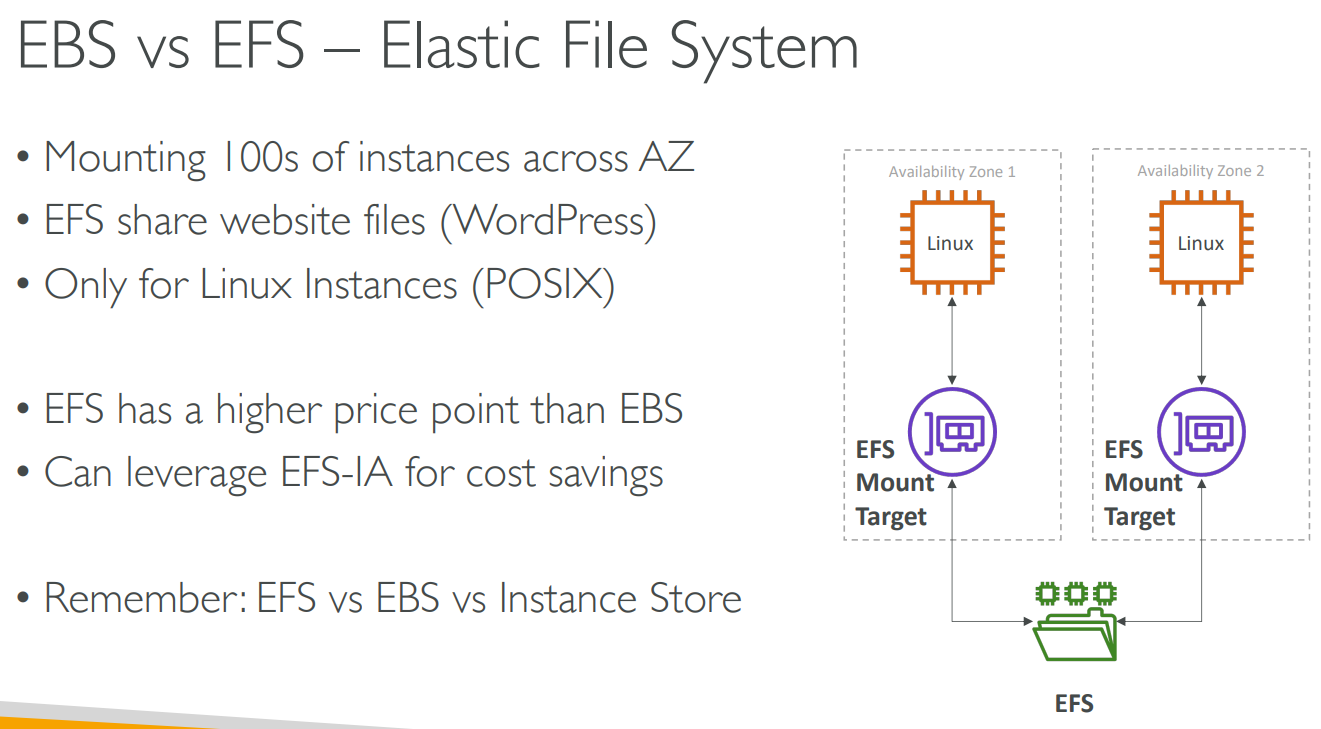 EBS vs EFS – Elastic File System

• Mounting 100s of instances across AZ
• EFS share website files (WordPress)
• Only for Linux Instances (POSIX)

• EFS has a higher price point than EBS
• Can leverage EFS-IA for cost savings

• Remember: EFS vs EBS vs Instance Store

Availability Zone 1

Linux

EFS Mount Target

Availability Zone 2

Linux

EFS Mount Target

EFS